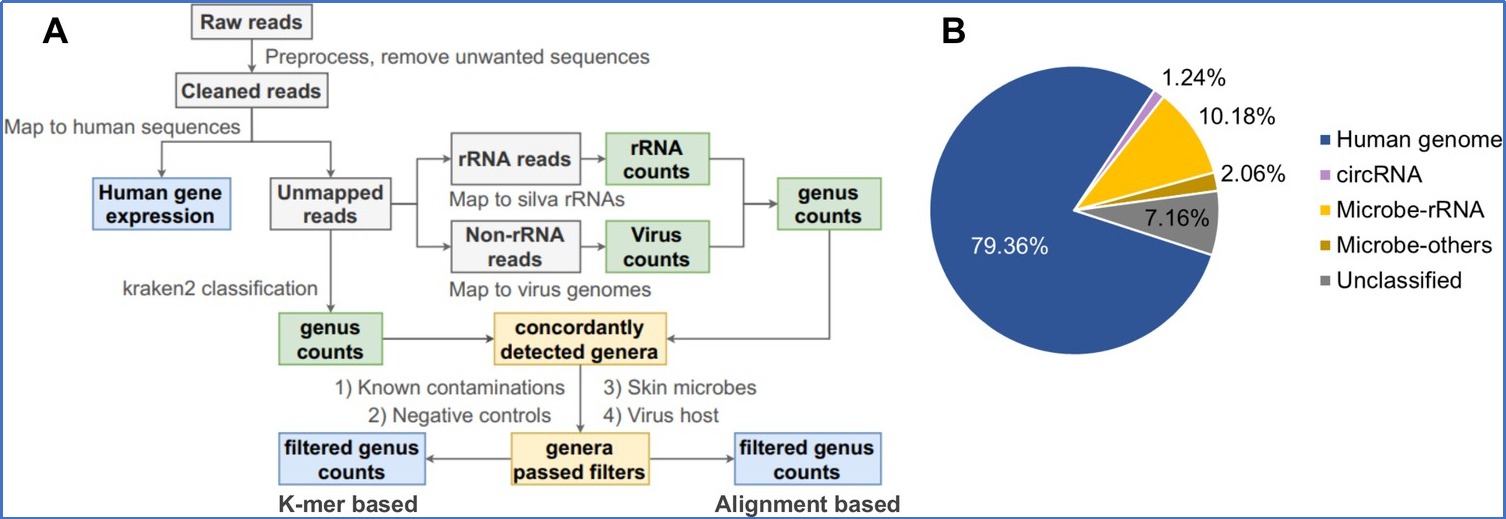 A

Raw reads

Preprocess, remove unwanted sequences

Cleaned reads

Map to human sequences

Human gene expression

Unmapped reads

rRNA reads

rRNA counts

Map to silva rRNAs

Non-rRNA reads

Virus counts

Map to virus genomes

genus counts

kraken2 classification

genus counts

concordantly detected genera

1) Known contaminations
2) Negative controls

3) Skin microbes
4) Virus host

filtered genus counts

genera passed filters

filtered genus counts

K-mer based

Alignment based

B

1.24%

10.18%

2.06%

7.16%

79.36%

Human genome

circRNA

Microbe-rRNA

Microbe-others

Unclassified